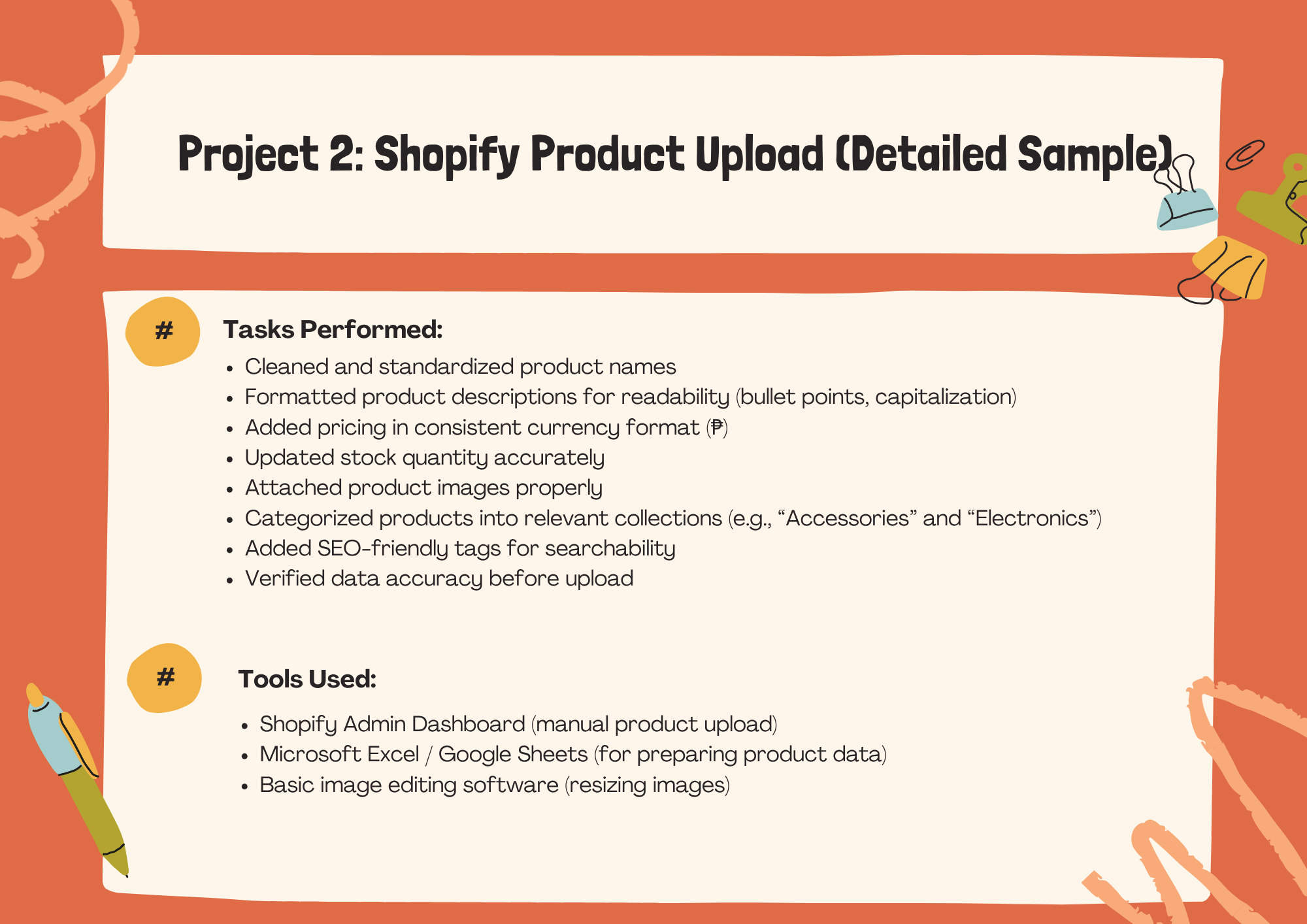 Project 2: Shopify Product Upload (Detailed Sample)

#

Tasks Performed:

• Cleaned and standardized product names
• Formatted product descriptions for readability (bullet points, capitalization)
• Added pricing in consistent currency format (₱)
• Updated stock quantity accurately
• Attached product images properly
• Categorized products into relevant collections (e.g., "Accessories" and "Electronics")
• Added SEO-friendly tags for searchability
• Verified data accuracy before upload

#

Tools Used:

• Shopify Admin Dashboard (manual product upload)
• Microsoft Excel / Google Sheets (for preparing product data)
• Basic image editing software (resizing images)